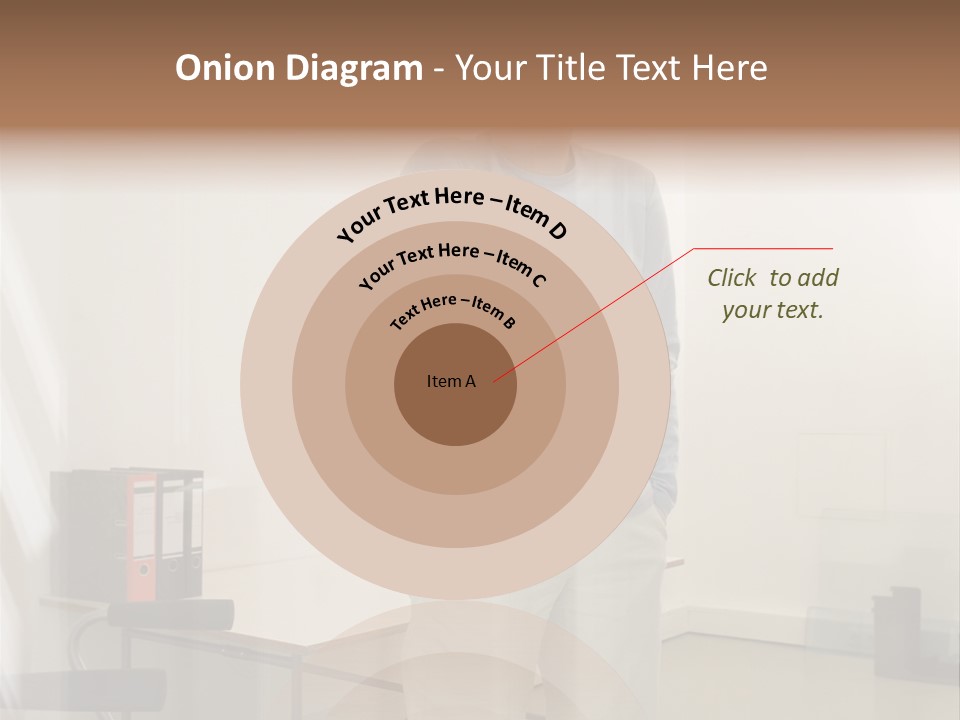 Onion Diagram - Your Title Text Here

Your Text Here – Item D

Your Text Here – Item C

Text Here – Item B

Item A

Click  to add your text.